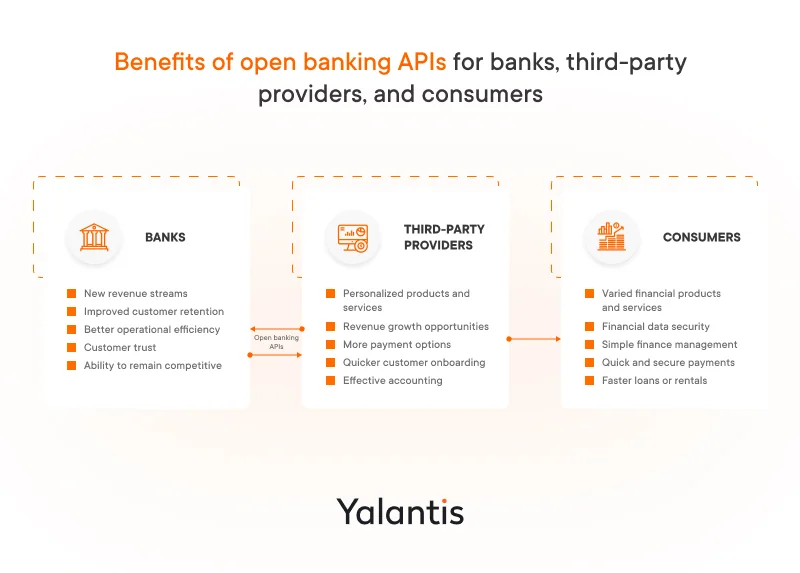 Benefits of open banking APIs for banks, third-party providers, and consumers

BANKS

New revenue streams
Improved customer retention
Better operational efficiency
Customer trust
Ability to remain competitive

Open banking APIs

THIRD-PARTY PROVIDERS

Personalized products and services
Revenue growth opportunities
More payment options
Quicker customer onboarding
Effective accounting

CONSUMERS

Varied financial products and services
Financial data security
Simple finance management
Quick and secure payments
Faster loans or rentals

Yalantis